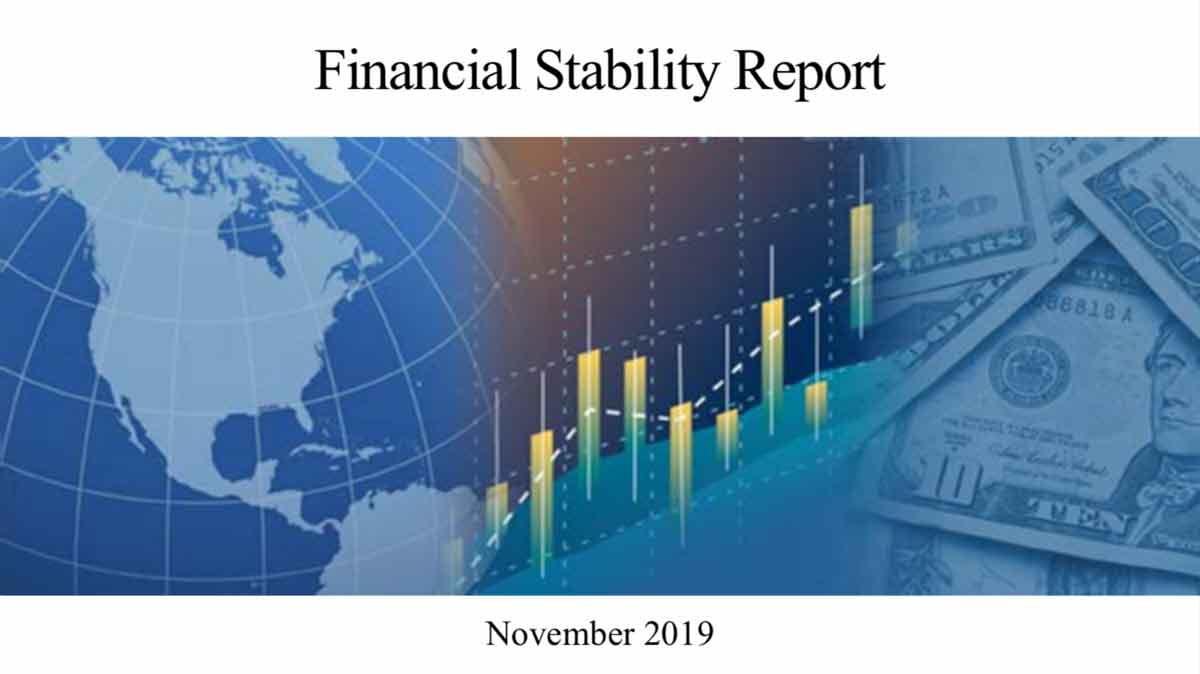 Financial Stability Report

November 2019